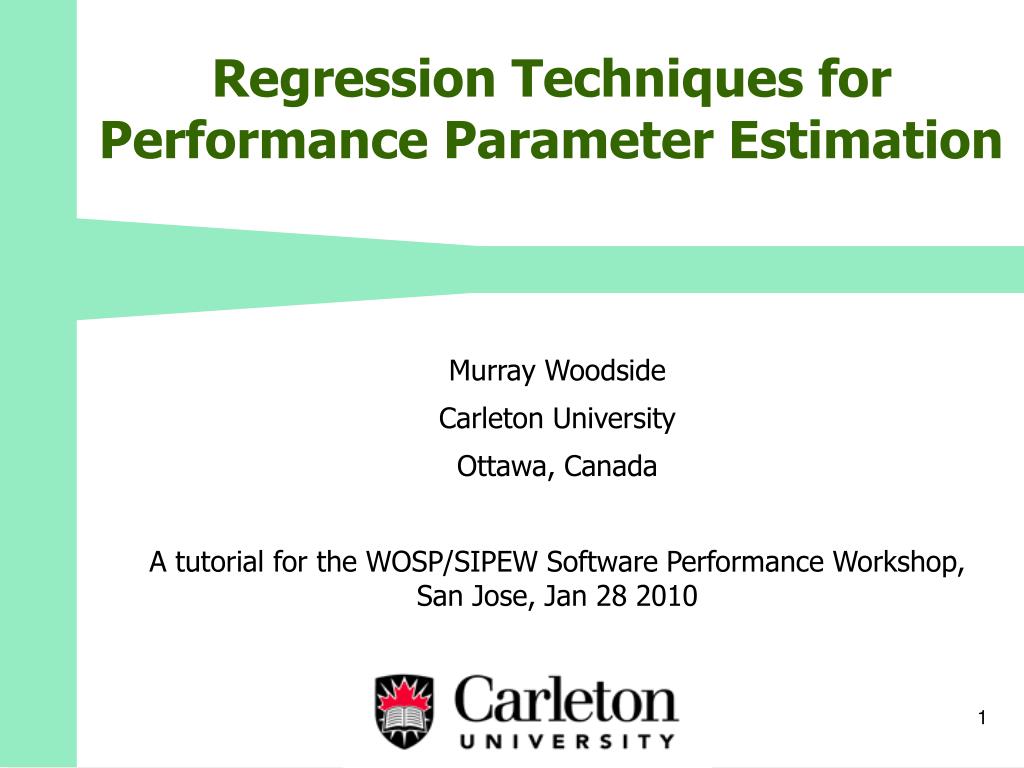 Regression Techniques for Performance Parameter Estimation

Murray Woodside

Carleton University

Ottawa, Canada

A tutorial for the WOSP/SIPEW Software Performance Workshop, San Jose, Jan 28 2010

Carleton
UNIVERSITY

1